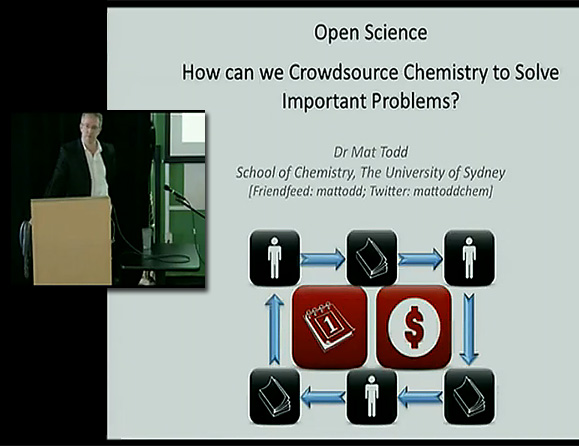 Open Science

How can we Crowdsource Chemistry to Solve Important Problems?

Dr Mat Todd
School of Chemistry, The University of Sydney
[Friendfeed: mattodd; Twitter: mattoddchem]

1

$